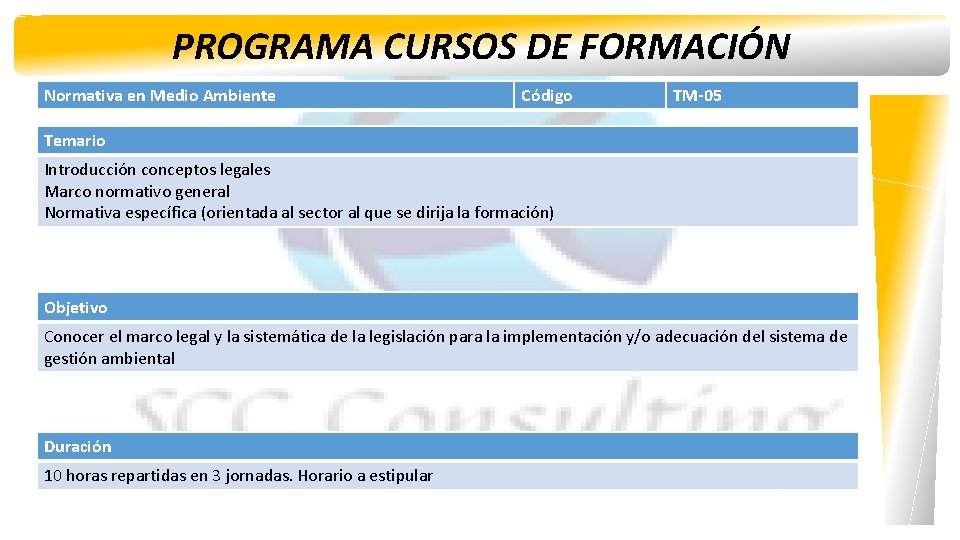 PROGRAMA CURSOS DE FORMACIÓN

| Normativa en Medio Ambiente | Código | TM-05 |
|---|---|---|

Temario

Introducción conceptos legales
Marco normativo general
Normativa específica (orientada al sector al que se dirija la formación)

Objetivo

Conocer el marco legal y la sistemática de la legislación para la implementación y/o adecuación del sistema de gestión ambiental

SCC Consulting

Duración

10 horas repartidas en 3 jornadas. Horario a estipular